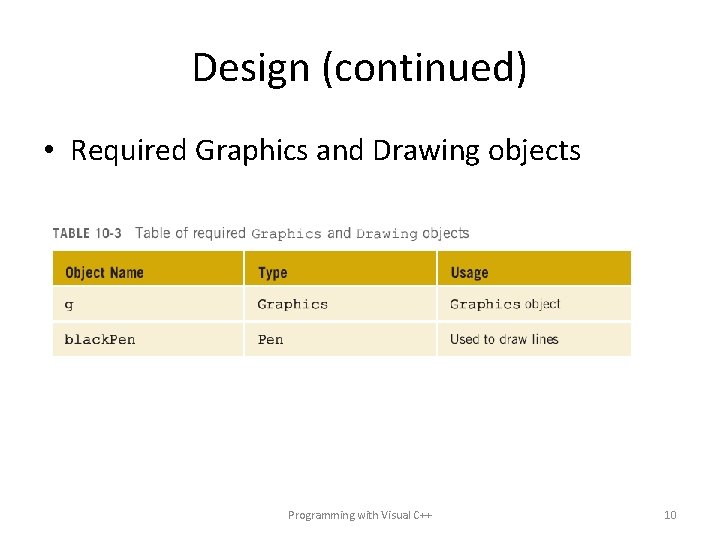 Design (continued)

• Required Graphics and Drawing objects

TABLE 10-3 Table of required Graphics and Drawing objects

| Object Name | Type | Usage |
|---|---|---|
| g | Graphics | Graphics object |
| blackPen | Pen | Used to draw lines |

Programming with Visual C++

10